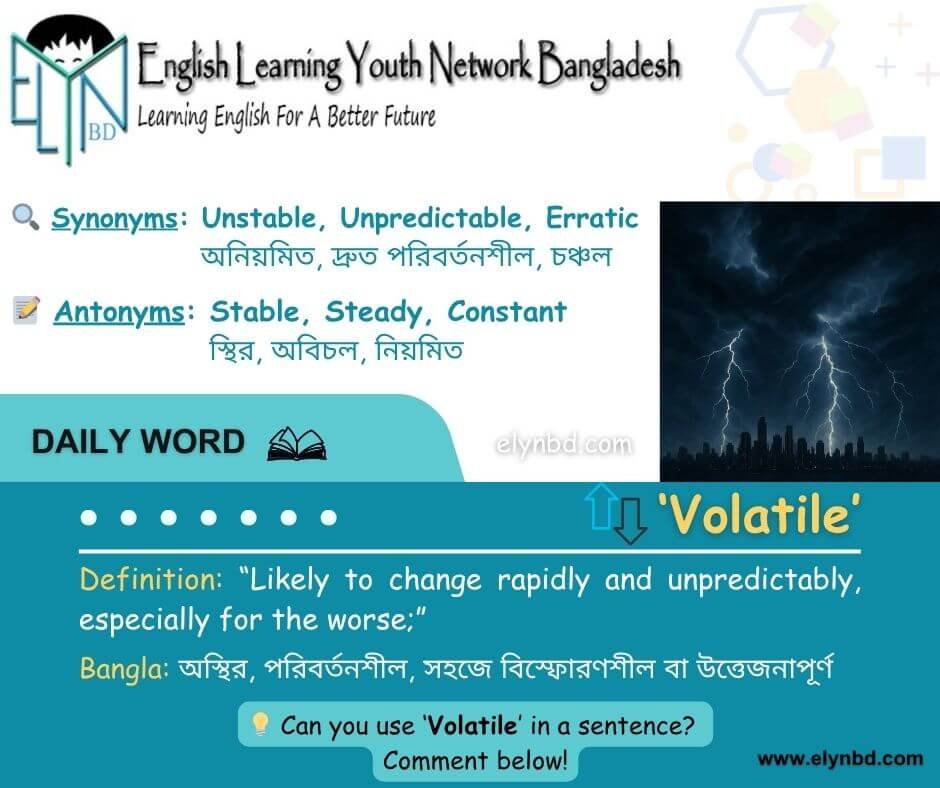 ELYN BD

English Learning Youth Network Bangladesh
Learning English For A Better Future

Synonyms: Unstable, Unpredictable, Erratic
অনিয়মিত, দ্রুত পরিবর্তনশীল, চঞ্চল

Antonyms: Stable, Steady, Constant
স্থির, অবিচল, নিয়মিত

DAILY WORD

elynbd.com

'Volatile'

Definition: "Likely to change rapidly and unpredictably, especially for the worse;"

Bangla: অস্থির, পরিবর্তনশীল, সহজে বিস্ফোরণশীল বা উত্তেজনাপূর্ণ

Can you use 'Volatile' in a sentence?
Comment below!

www.elynbd.com